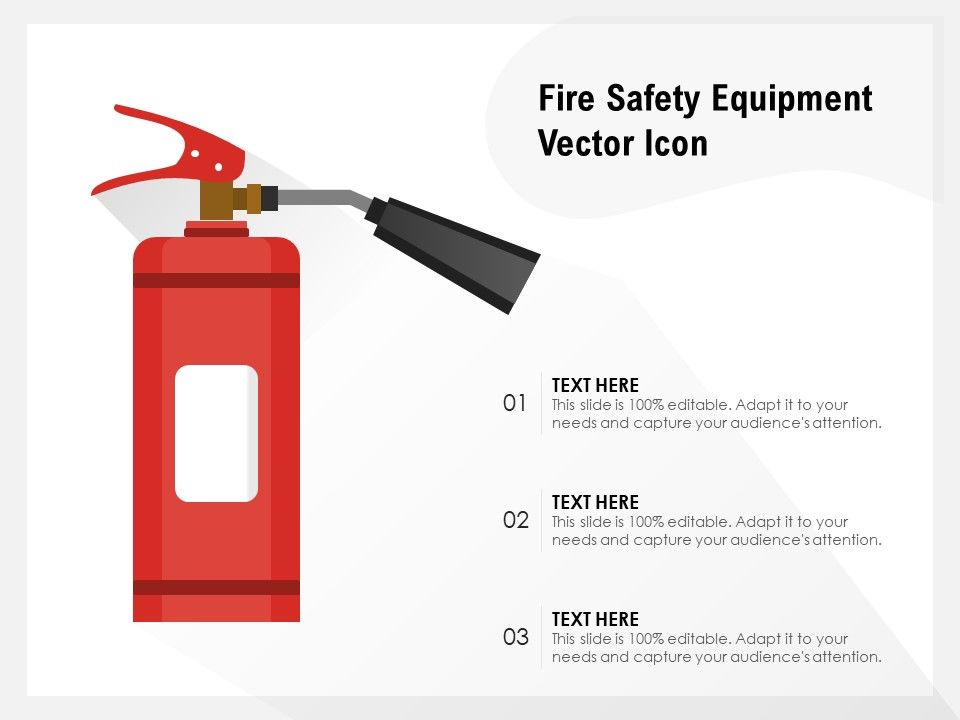 Fire Safety Equipment Vector Icon

01
TEXT HERE
This slide is 100% editable. Adapt it to your needs and capture your audience's attention.

02
TEXT HERE
This slide is 100% editable. Adapt it to your needs and capture your audience's attention.

03
TEXT HERE
This slide is 100% editable. Adapt it to your needs and capture your audience's attention.